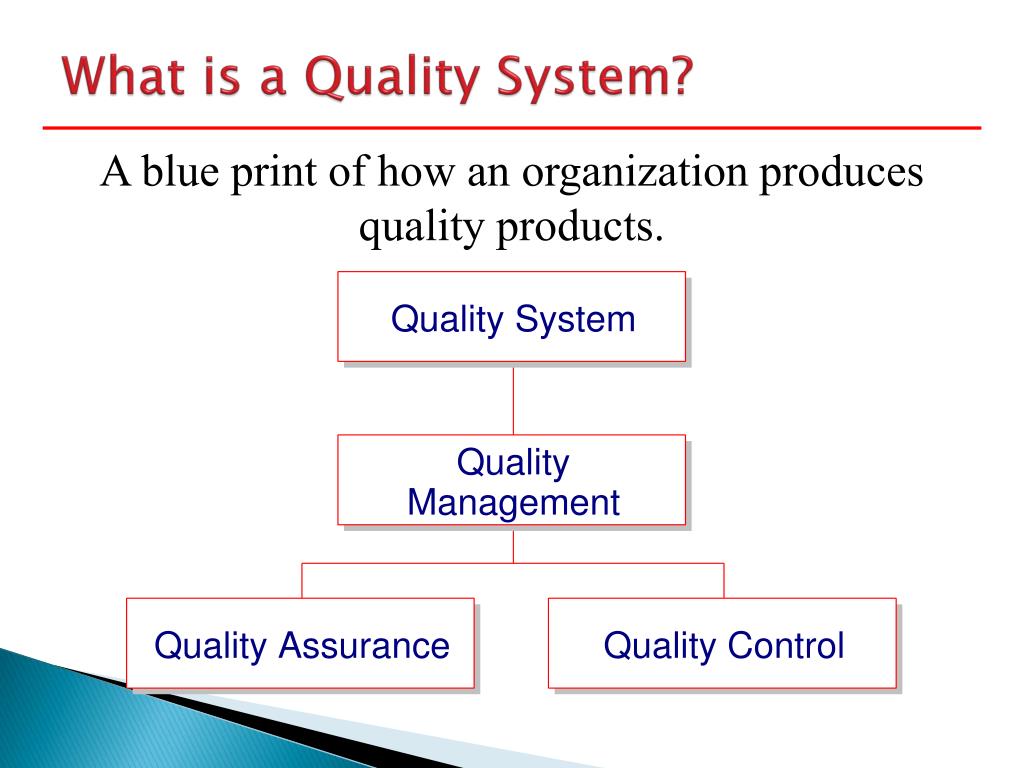 What is a Quality System?

A blue print of how an organization produces quality products.

Quality System

Quality Management

Quality Assurance

Quality Control